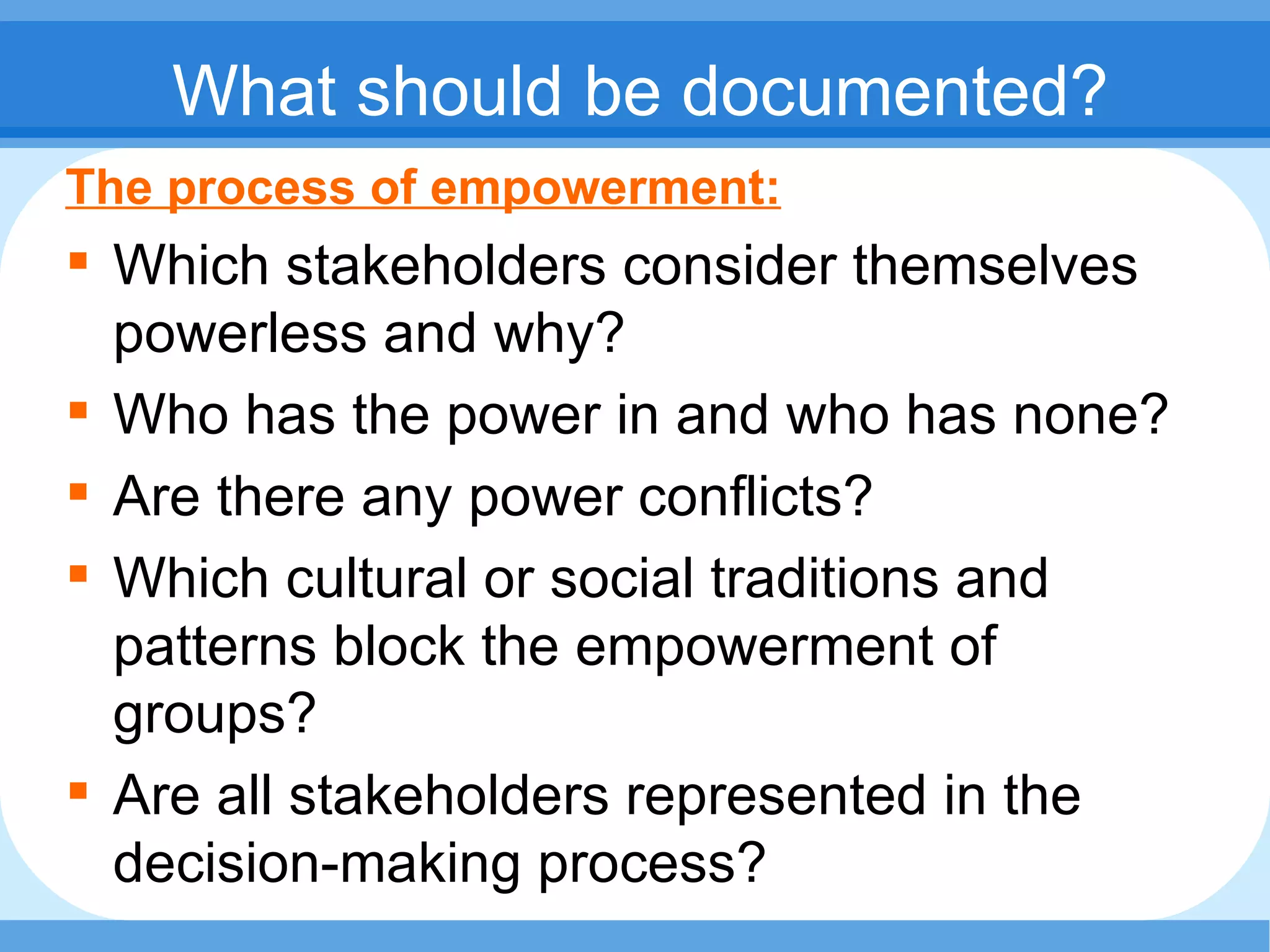 What should be documented?

The process of empowerment:

▪ Which stakeholders consider themselves powerless and why?
▪ Who has the power in and who has none?
▪ Are there any power conflicts?
▪ Which cultural or social traditions and patterns block the empowerment of groups?
▪ Are all stakeholders represented in the decision-making process?